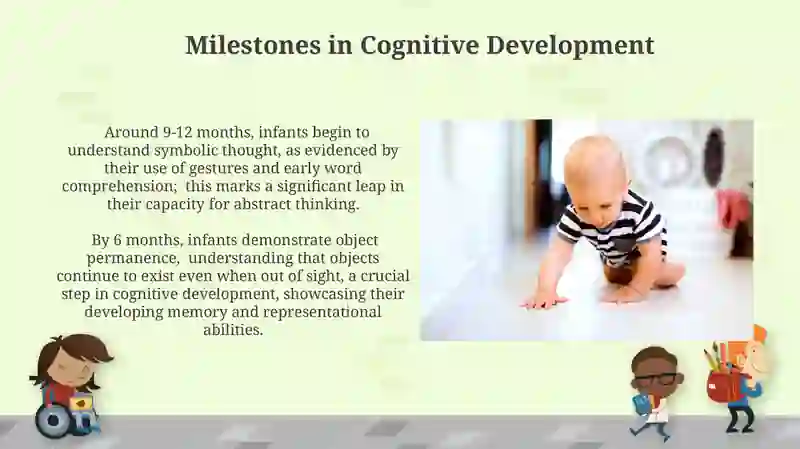 Milestones in Cognitive Development

Around 9-12 months, infants begin to understand symbolic thought, as evidenced by their use of gestures and early word comprehension;  this marks a significant leap in their capacity for abstract thinking.

By 6 months, infants demonstrate object permanence,  understanding that objects continue to exist even when out of sight, a crucial step in cognitive development, showcasing their developing memory and representational abilities.